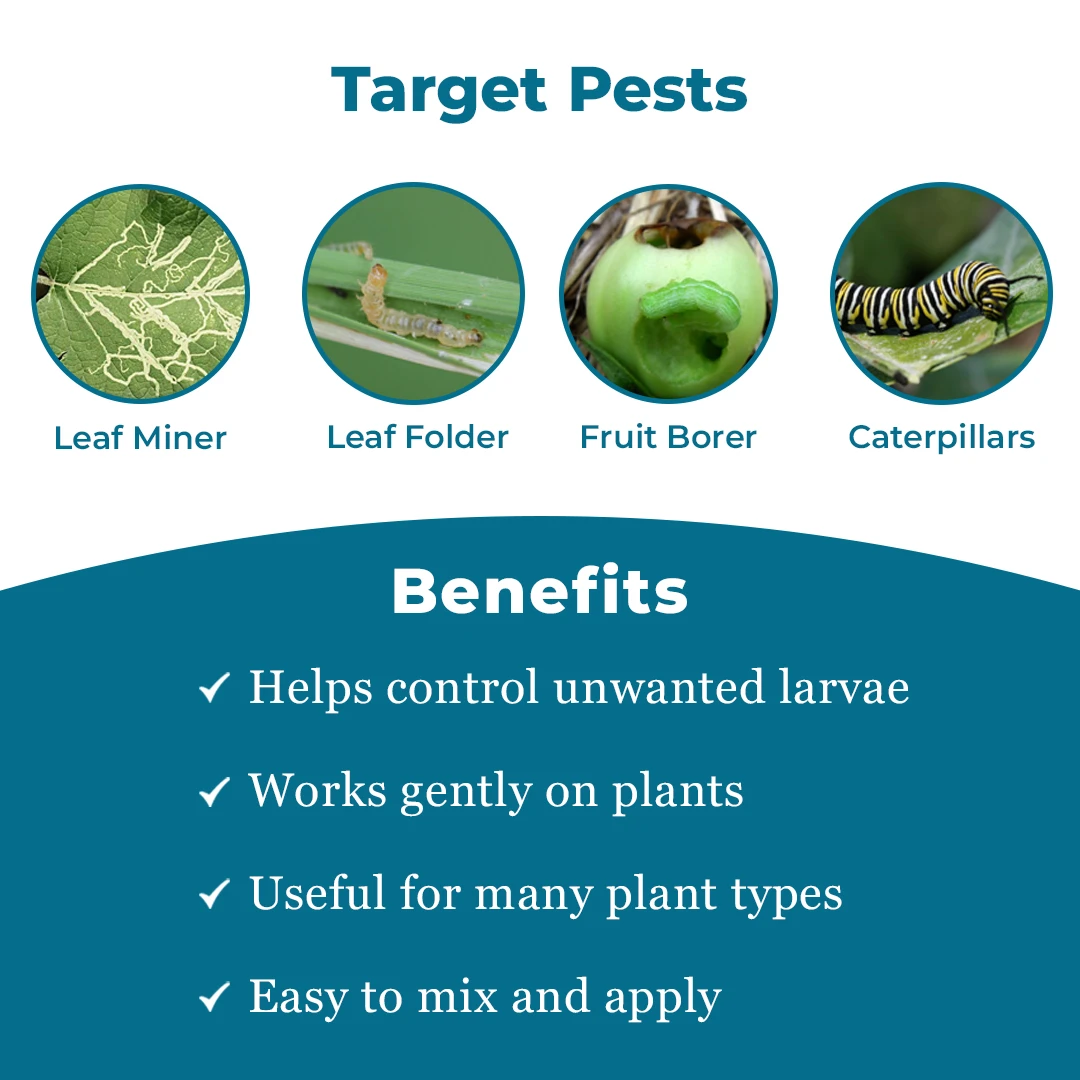 Target Pests

Leaf Miner

Leaf Folder

Fruit Borer

Caterpillars

Benefits

✓ Helps control unwanted larvae

✓ Works gently on plants

✓ Useful for many plant types

✓ Easy to mix and apply